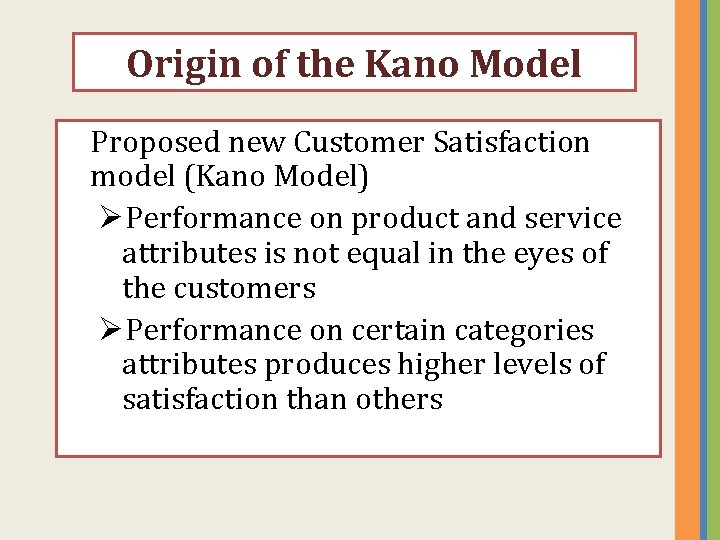 Origin of the Kano Model

Proposed new Customer Satisfaction model (Kano Model)

➢Performance on product and service attributes is not equal in the eyes of the customers

➢Performance on certain categories attributes produces higher levels of satisfaction than others